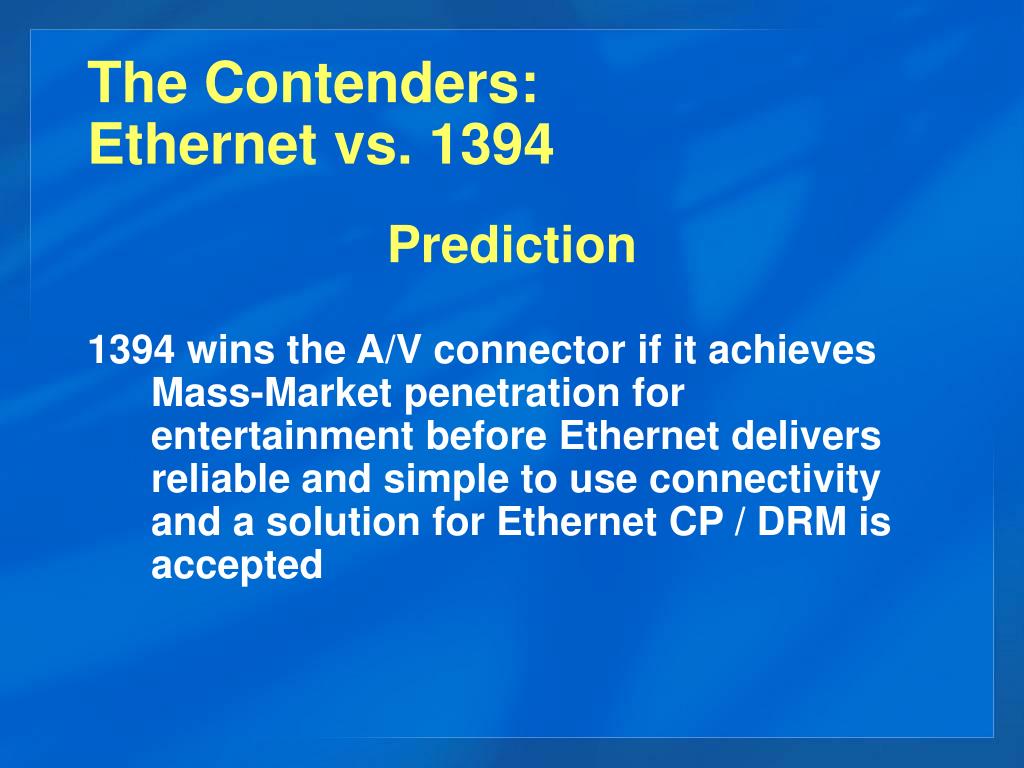 The Contenders:
Ethernet vs. 1394

Prediction

1394 wins the A/V connector if it achieves Mass-Market penetration for entertainment before Ethernet delivers reliable and simple to use connectivity and a solution for Ethernet CP / DRM is accepted